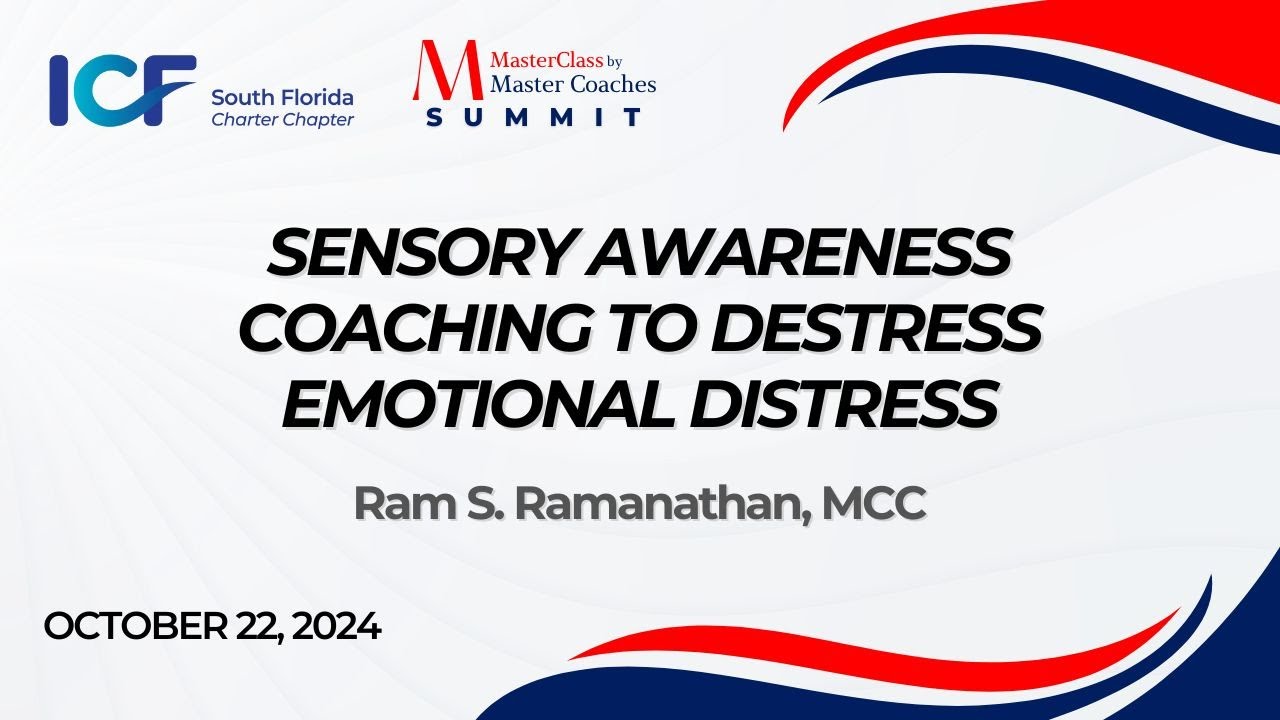 ICF South Florida Charter Chapter

M MasterClass by Master Coaches SUMMIT

SENSORY AWARENESS COACHING TO DESTRESS EMOTIONAL DISTRESS

Ram S. Ramanathan, MCC

OCTOBER 22, 2024